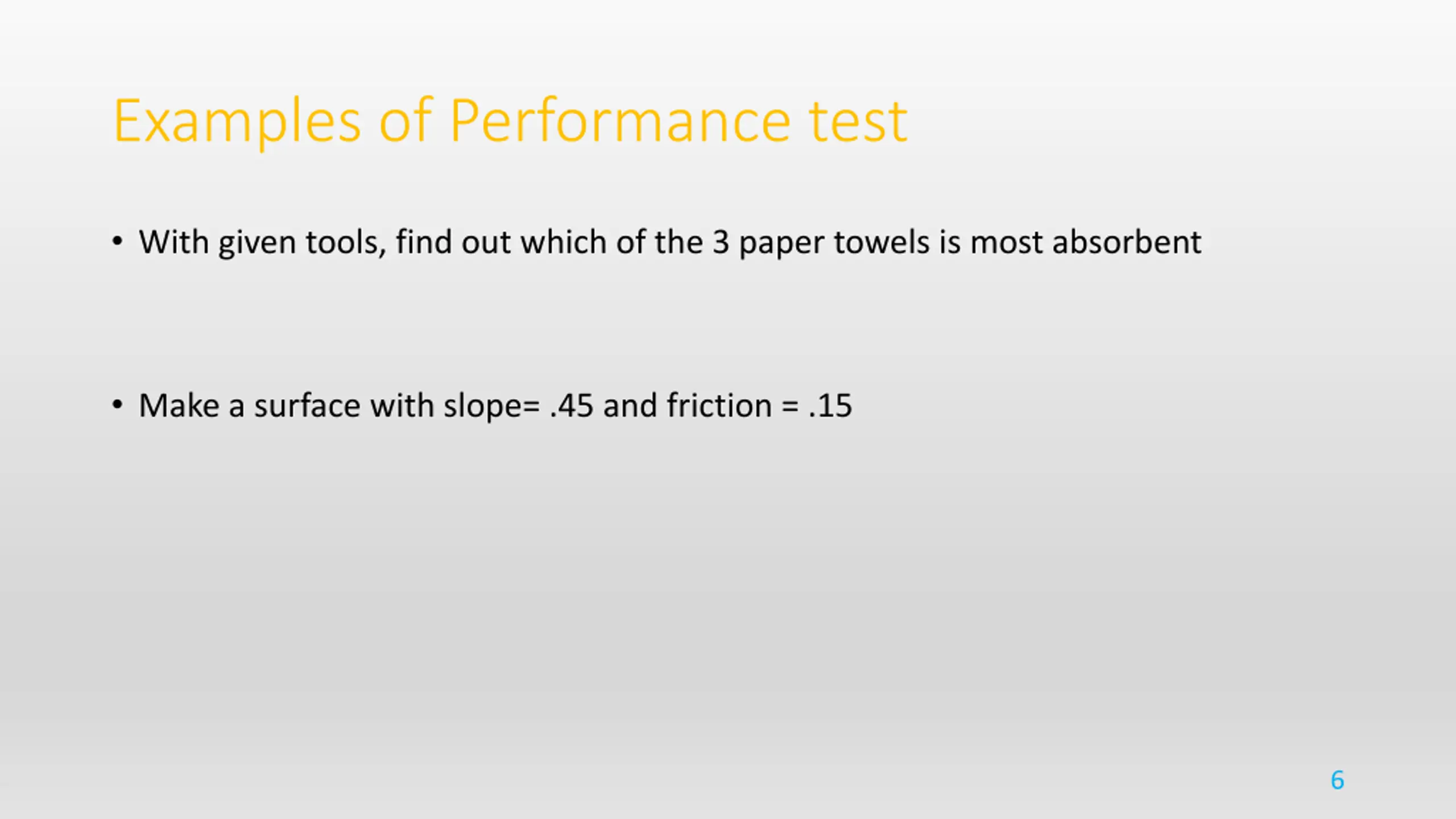 Examples of Performance test

• With given tools, find out which of the 3 paper towels is most absorbent

• Make a surface with slope= .45 and friction = .15

6